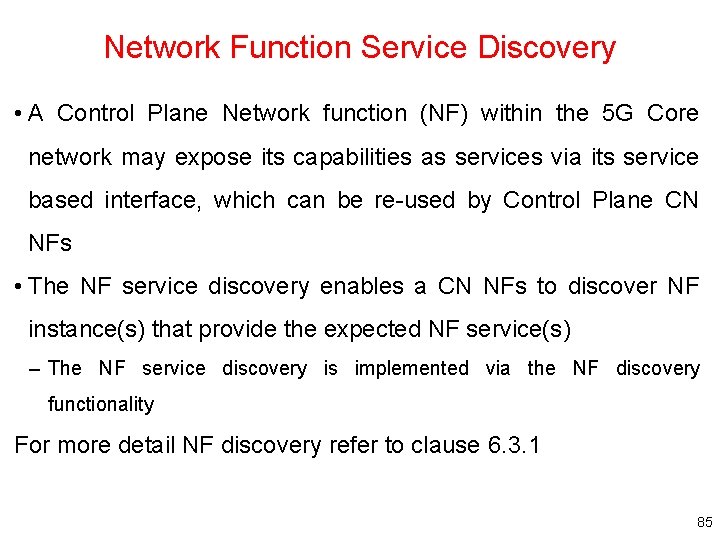 Network Function Service Discovery

• A Control Plane Network function (NF) within the 5G Core network may expose its capabilities as services via its service based interface, which can be re-used by Control Plane CN NFs

• The NF service discovery enables a CN NFs to discover NF instance(s) that provide the expected NF service(s)

– The NF service discovery is implemented via the NF discovery functionality

For more detail NF discovery refer to clause 6.3.1

85